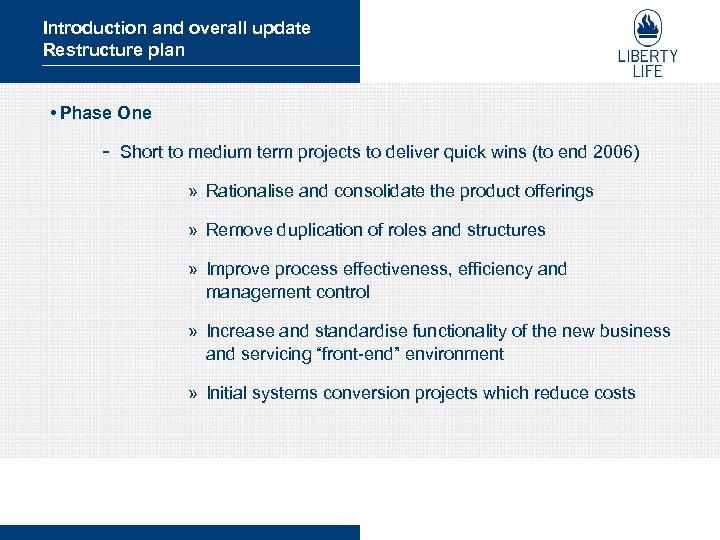 Introduction and overall update
Restructure plan

LIBERTY
LIFE

• Phase One

- Short to medium term projects to deliver quick wins (to end 2006)

» Rationalise and consolidate the product offerings

» Remove duplication of roles and structures

» Improve process effectiveness, efficiency and management control

» Increase and standardise functionality of the new business and servicing “front-end” environment

» Initial systems conversion projects which reduce costs